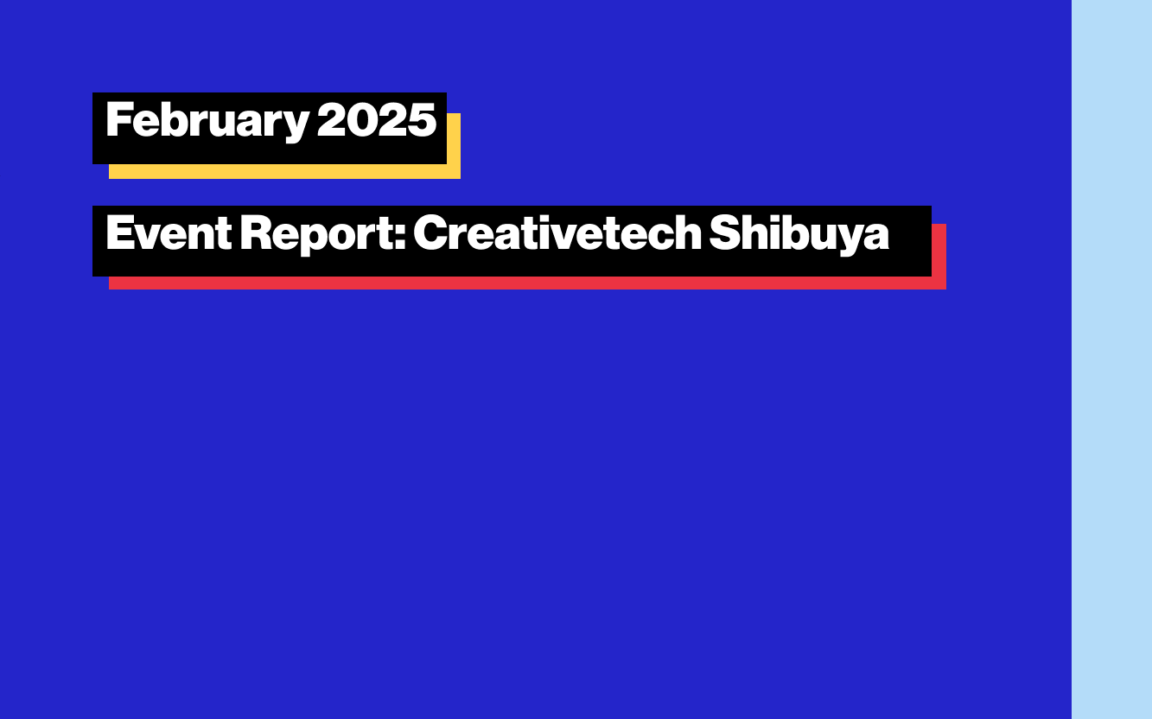 February 2025

Event Report: Creativetech Shibuya